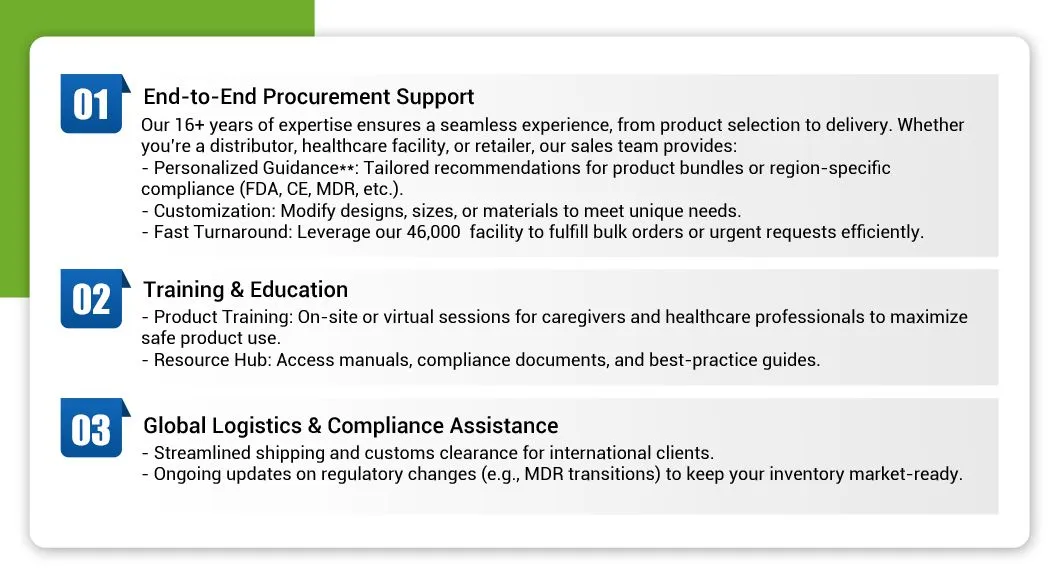 01

End-to-End Procurement Support

Our 16+ years of expertise ensures a seamless experience, from product selection to delivery. Whether you're a distributor, healthcare facility, or retailer, our sales team provides:
- Personalized Guidance**: Tailored recommendations for product bundles or region-specific compliance (FDA, CE, MDR, etc.).
- Customization: Modify designs, sizes, or materials to meet unique needs.
- Fast Turnaround: Leverage our 46,000  facility to fulfill bulk orders or urgent requests efficiently.

02

Training & Education

- Product Training: On-site or virtual sessions for caregivers and healthcare professionals to maximize safe product use.
- Resource Hub: Access manuals, compliance documents, and best-practice guides.

03

Global Logistics & Compliance Assistance

- Streamlined shipping and customs clearance for international clients.
- Ongoing updates on regulatory changes (e.g., MDR transitions) to keep your inventory market-ready.